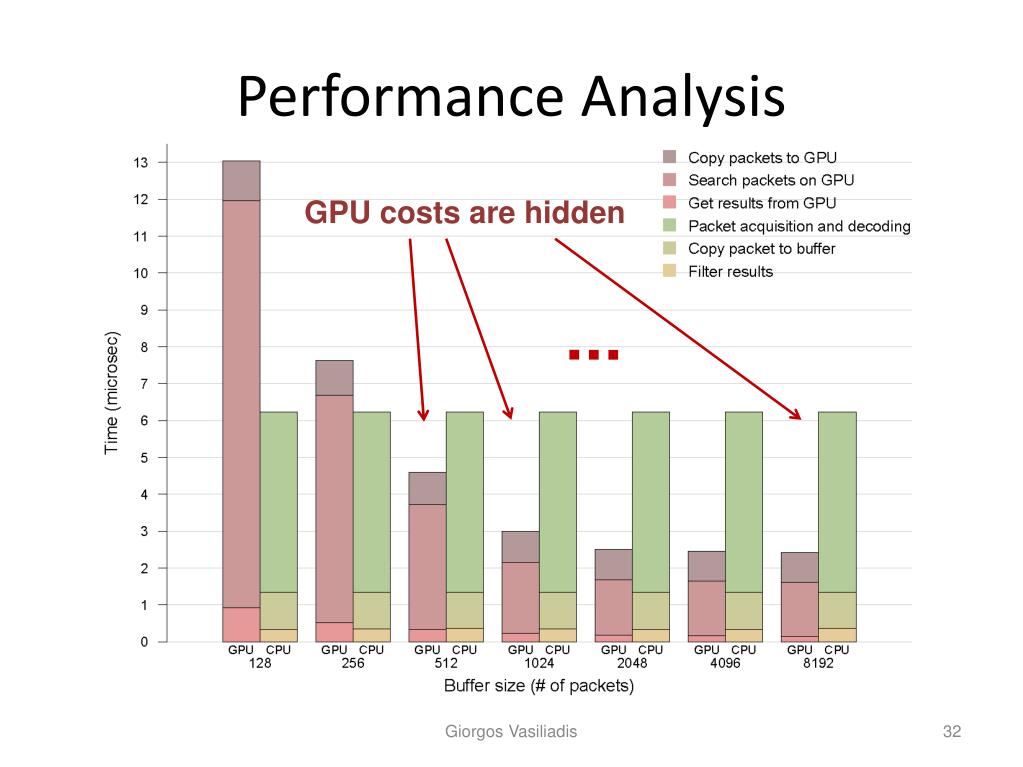 Performance Analysis

GPU costs are hidden

...

Copy packets to GPU
Search packets on GPU
Get results from GPU
Packet acquisition and decoding
Copy packet to buffer
Filter results

Time (microsec)

13
12
11
10
9
8
7
6
5
4
3
2
1
0

GPU CPU
128
GPU CPU
256
GPU CPU
512
GPU CPU
1024
GPU CPU
2048
GPU CPU
4096
GPU CPU
8192

Buffer size (# of packets)

Giorgos Vasiliadis

32